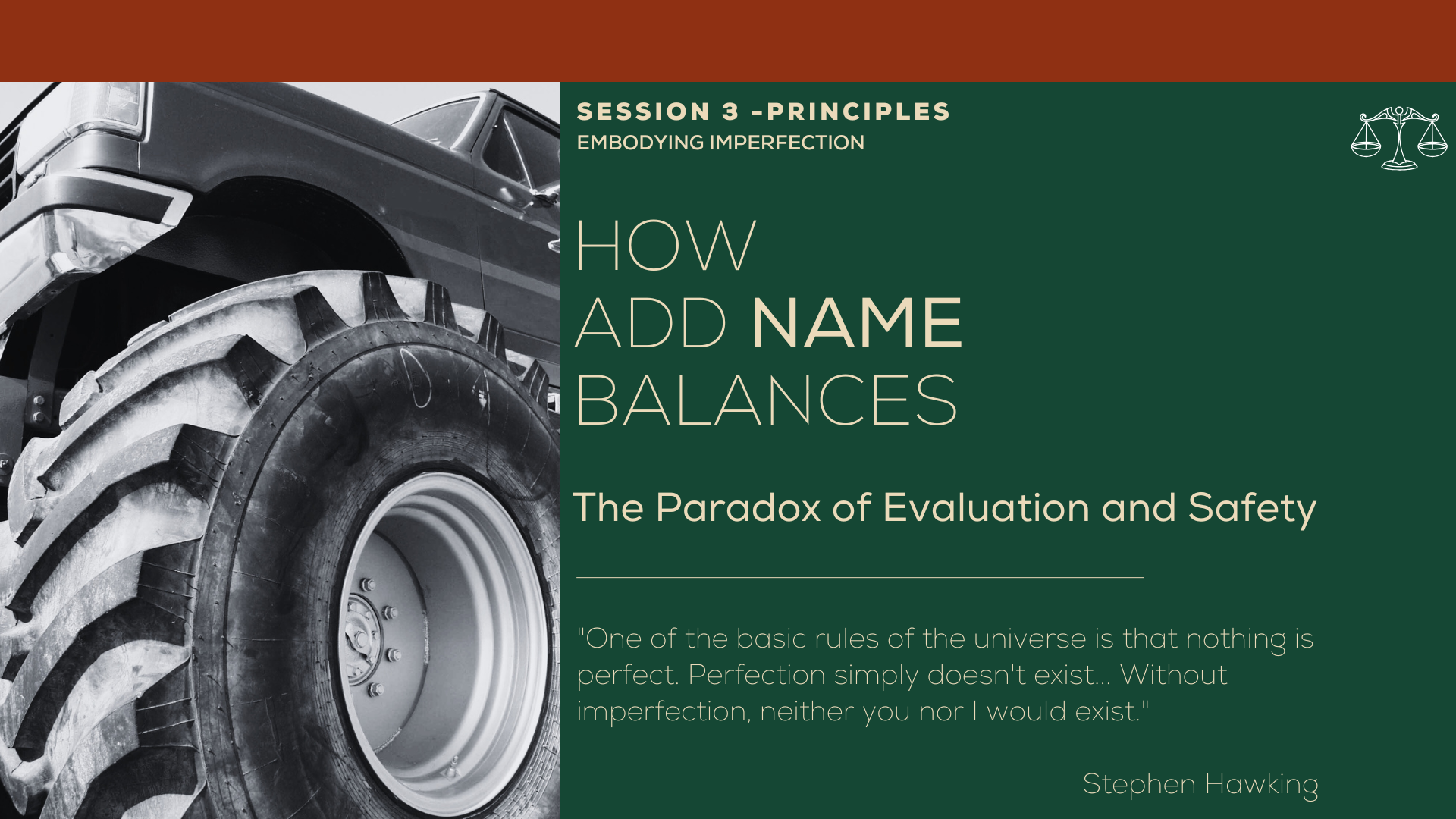 SESSION 3 -PRINCIPLES
EMBODYING IMPERFECTION

HOW
ADD NAME
BALANCES

The Paradox of Evaluation and Safety

"One of the basic rules of the universe is that nothing is perfect. Perfection simply doesn't exist... Without imperfection, neither you nor I would exist."

Stephen Hawking